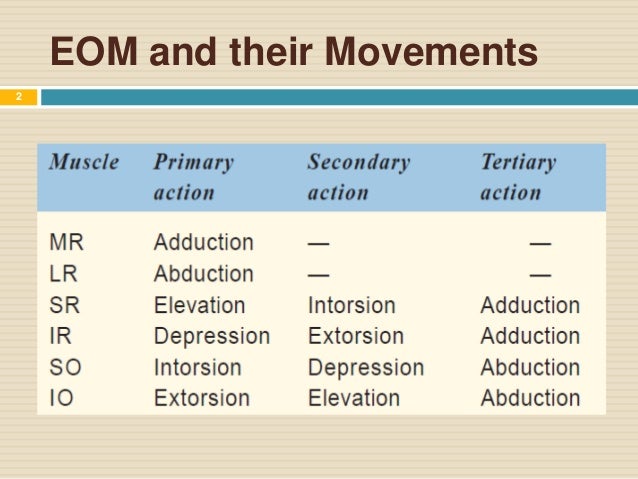 EOM and their Movements

2

| Muscle | Primary action | Secondary action | Tertiary action |
|---|---|---|---|
| MR | Adduction | — | — |
| LR | Abduction | — | — |
| SR | Elevation | Intorsion | Adduction |
| IR | Depression | Extorsion | Adduction |
| SO | Intorsion | Depression | Abduction |
| IO | Extorsion | Elevation | Abduction |